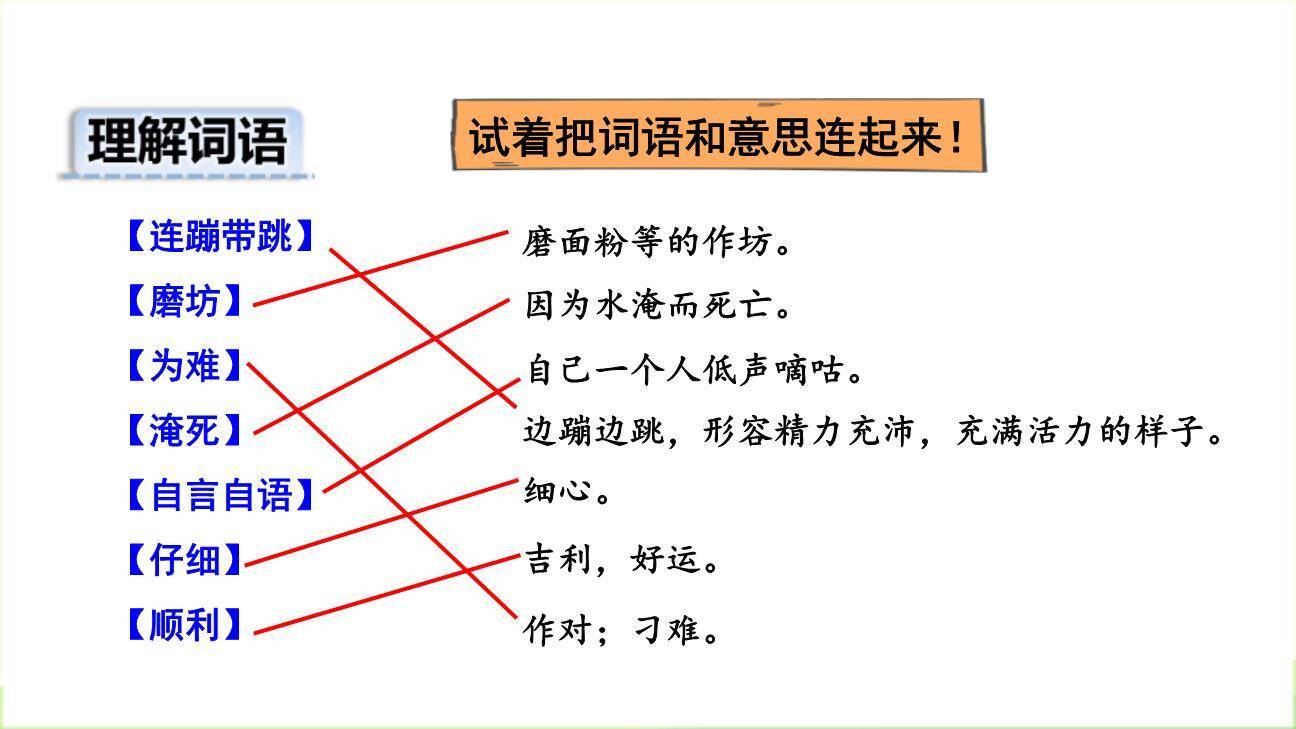 理解词语

试着把词语和意思连起来！

【连蹦带跳】
【磨坊】
【为难】
【淹死】
【自言自语】
【仔细】
【顺利】

磨面粉等的作坊。
因为水淹而死亡。
自己一个人低声嘀咕。
边蹦边跳，形容精力充沛，充满活力的样子。
细心。
吉利，好运。
作对；刁难。